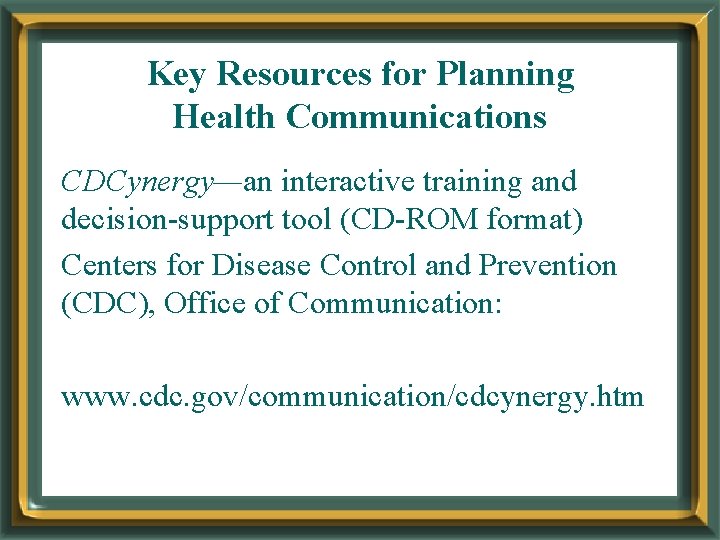 Key Resources for Planning Health Communications

CDCynergy—an interactive training and decision-support tool (CD-ROM format)

Centers for Disease Control and Prevention (CDC), Office of Communication:

www.cdc.gov/communication/cdcynergy.htm